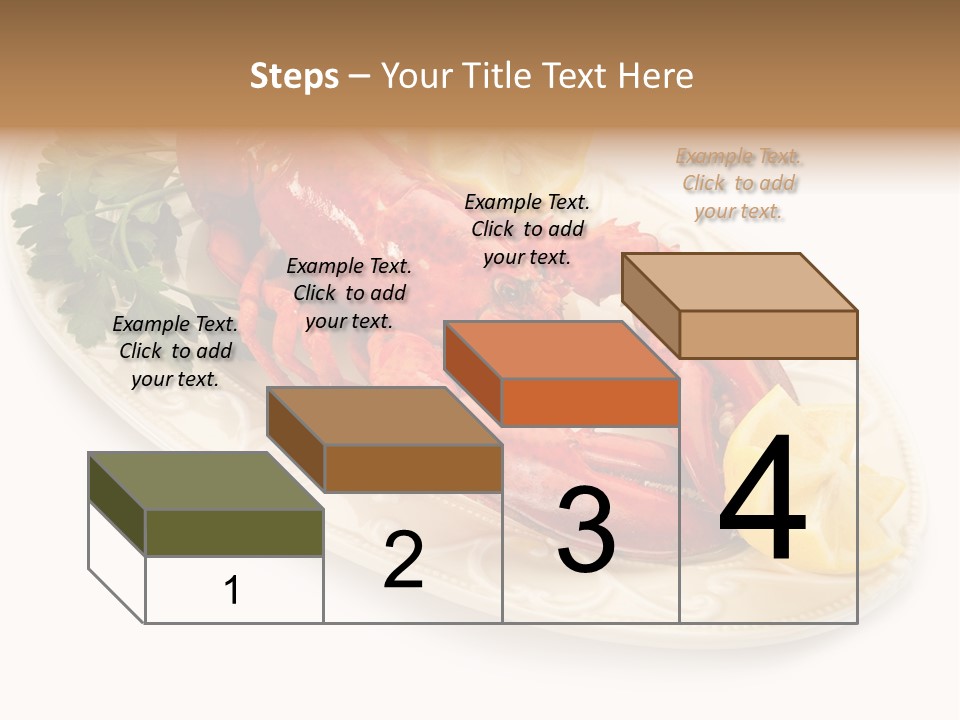 Steps – Your Title Text Here

Example Text. Click to add your text.

Example Text. Click to add your text.

Example Text. Click to add your text.

Example Text. Click to add your text.

1

2

3

4